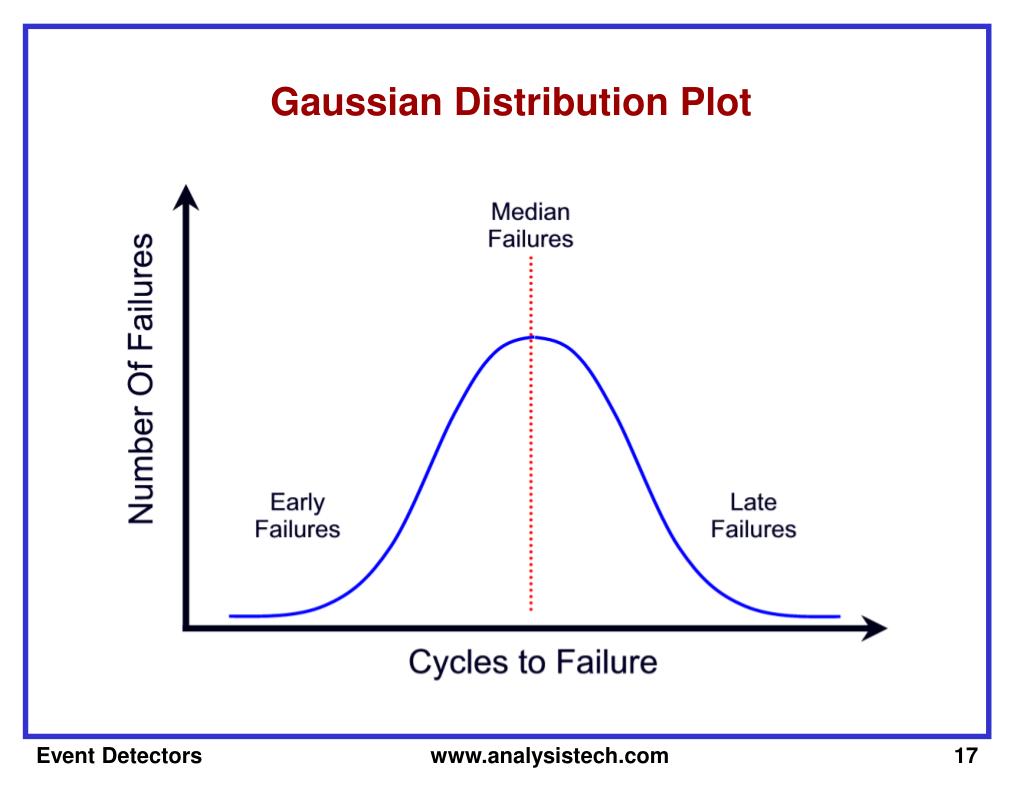 Gaussian Distribution Plot

Number Of Failures

Median Failures

Early Failures

Late Failures

Cycles to Failure

Event Detectors

www.analysistech.com

17